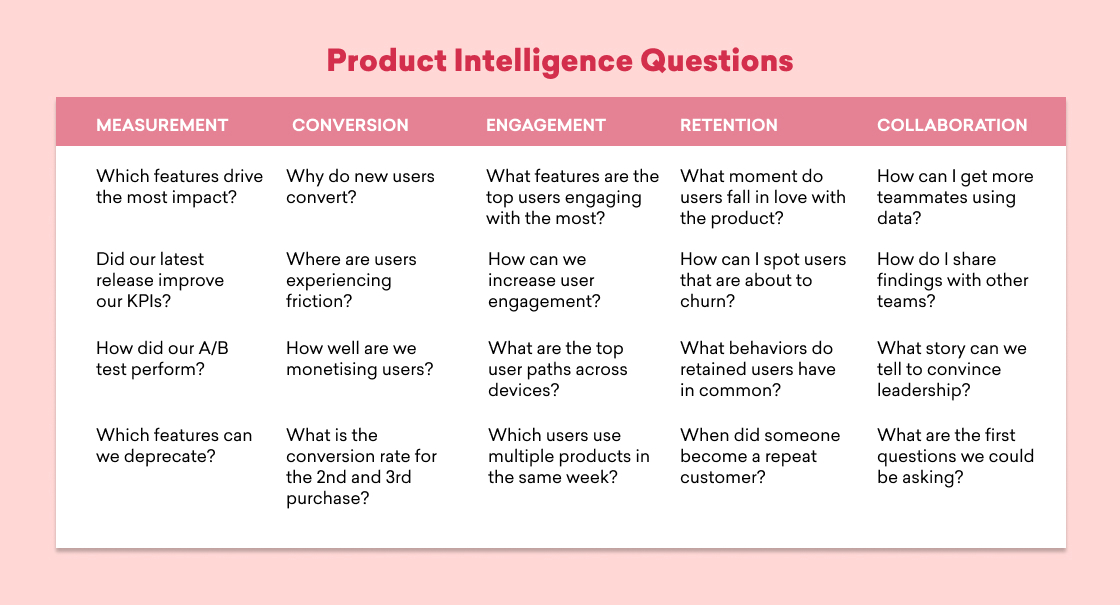 Product Intelligence Questions

| MEASUREMENT | CONVERSION | ENGAGEMENT | RETENTION | COLLABORATION |
|---|---|---|---|---|
| Which features drive the most impact? | Why do new users convert? | What features are the top users engaging with the most? | What moment do users fall in love with the product? | How can I get more teammates using data? |
| Did our latest release improve our KPIs? | Where are users experiencing friction? | How can we increase user engagement? | How can I spot users that are about to churn? | How do I share findings with other teams? |
| How did our A/B test perform? | How well are we monetising users? | What are the top user paths across devices? | What behaviors do retained users have in common? | What story can we tell to convince leadership? |
| Which features can we deprecate? | What is the conversion rate for the 2nd and 3rd purchase? | Which users use multiple products in the same week? | When did someone become a repeat customer? | What are the first questions we could be asking? |